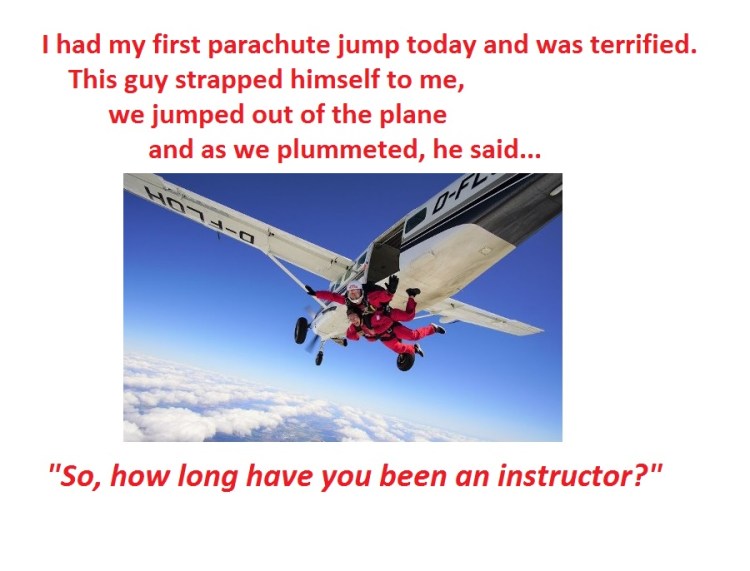 I had my first parachute jump today and was terrified.
This guy strapped himself to me,
we jumped out of the plane
and as we plummeted, he said...

D-FLOH

D-FL

"So, how long have you been an instructor?"